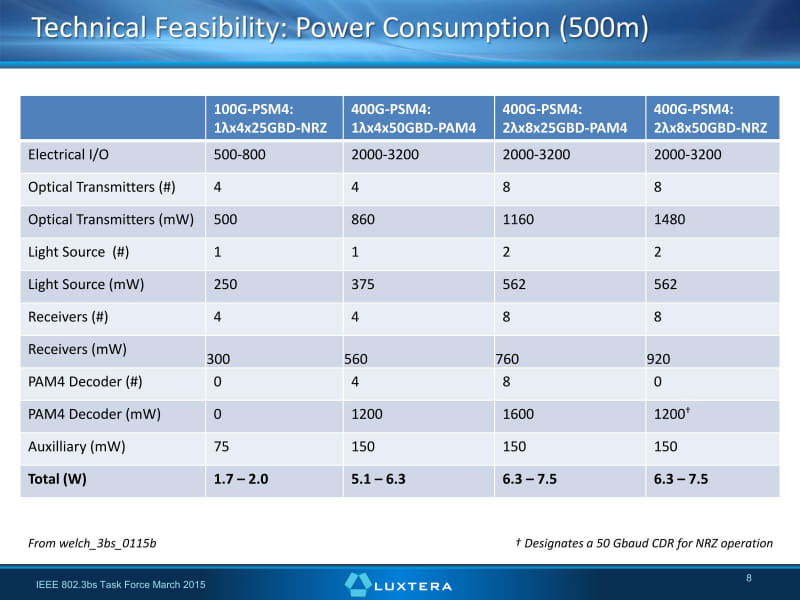 Technical Feasibility: Power Consumption (500m)

| | 100G-PSM4: 1λx4x25GBD-NRZ | 400G-PSM4: 1λx4x50GBD-PAM4 | 400G-PSM4: 2λx8x25GBD-PAM4 | 400G-PSM4: 2λx8x50GBD-NRZ |
|---|---|---|---|---|
| Electrical I/O | 500-800 | 2000-3200 | 2000-3200 | 2000-3200 |
| Optical Transmitters (#) | 4 | 4 | 8 | 8 |
| Optical Transmitters (mW) | 500 | 860 | 1160 | 1480 |
| Light Source (#) | 1 | 1 | 2 | 2 |
| Light Source (mW) | 250 | 375 | 562 | 562 |
| Receivers (#) | 4 | 4 | 8 | 8 |
| Receivers (mW) | 300 | 560 | 760 | 920 |
| PAM4 Decoder (#) | 0 | 4 | 8 | 0 |
| PAM4 Decoder (mW) | 0 | 1200 | 1600 | 1200† |
| Auxilliary (mW) | 75 | 150 | 150 | 150 |
| **Total (W)** | **1.7 – 2.0** | **5.1 – 6.3** | **6.3 – 7.5** | **6.3 – 7.5** |

From welch_3bs_0115b

† Designates a 50 Gbaud CDR for NRZ operation

IEEE 802.3bs Task Force March 2015

LUXTERA

8